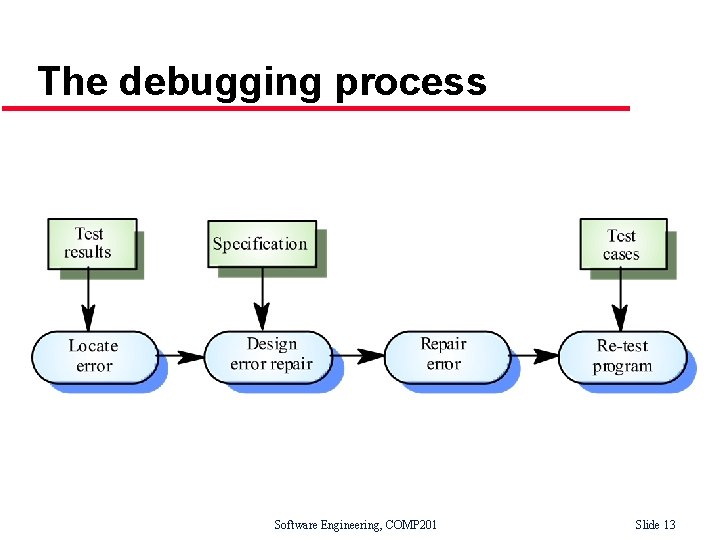 The debugging process

Test results

Specification

Test cases

Locate error

Design error repair

Repair error

Re-test program

Software Engineering, COMP201

Slide 13